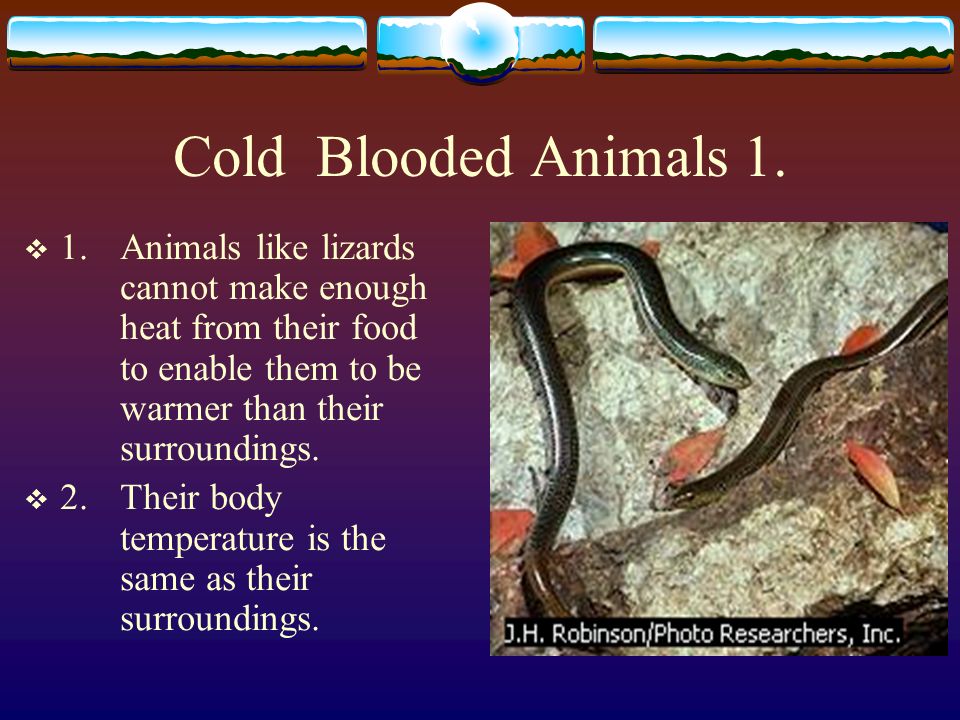 Cold Blooded Animals 1.

❖ 1. Animals like lizards cannot make enough heat from their food to enable them to be warmer than their surroundings.

❖ 2. Their body temperature is the same as their surroundings.

J.H. Robinson/Photo Researchers, Inc.